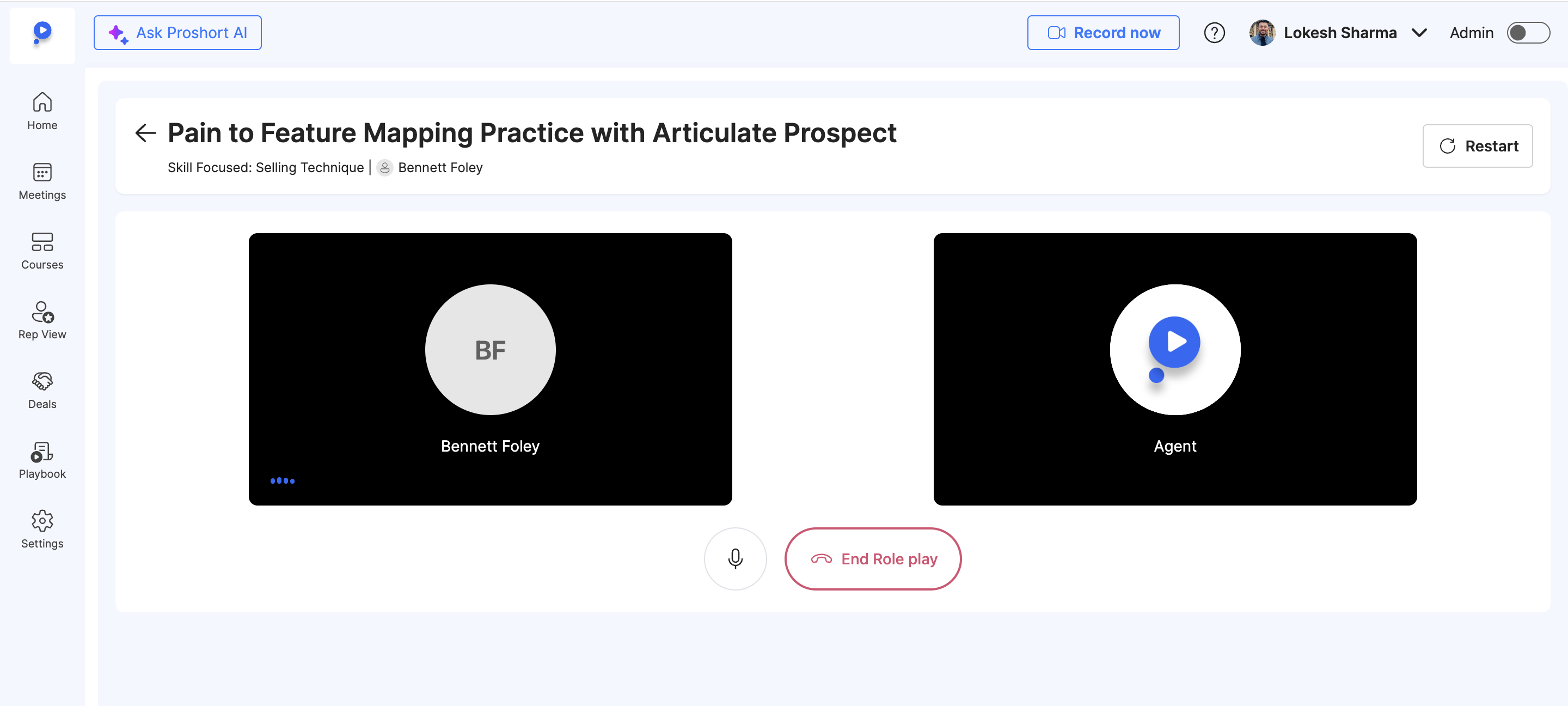 Ask Proshort AI

Record now

Lokesh Sharma

Admin

Home

Meetings

Courses

Rep View

Deals

Playbook

Settings

Pain to Feature Mapping Practice with Articulate Prospect

Skill Focused: Selling Technique | Bennett Foley

Restart

BF

Bennett Foley

Agent

End Role play